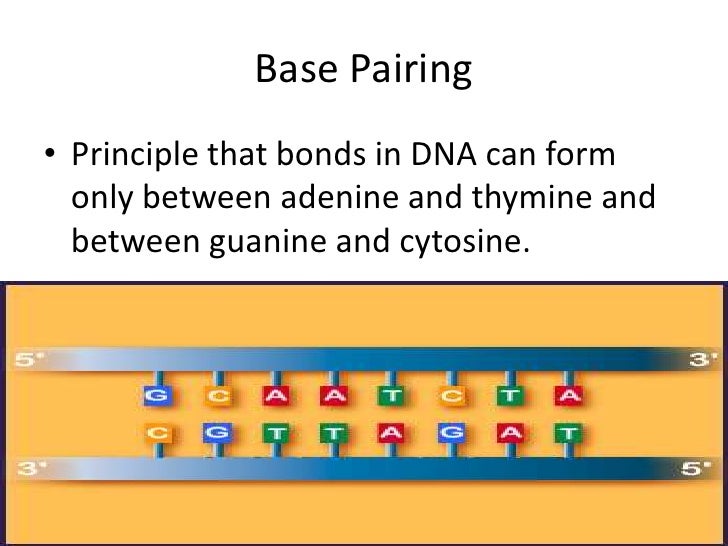 Base Pairing

• Principle that bonds in DNA can form only between adenine and thymine and between guanine and cytosine.

5' 3'
G C A A T C T A
C G T T A G A T
3' 5'